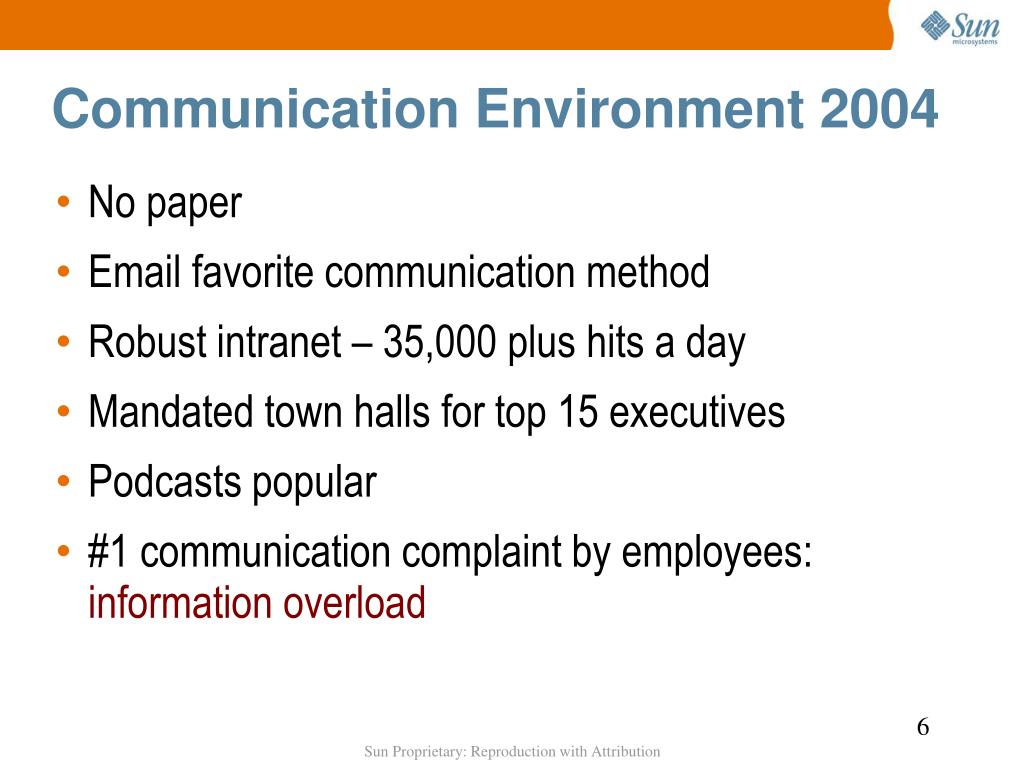 Sun microsystems

Communication Environment 2004

• No paper
• Email favorite communication method
• Robust intranet – 35,000 plus hits a day
• Mandated town halls for top 15 executives
• Podcasts popular
• #1 communication complaint by employees: information overload

6

Sun Proprietary: Reproduction with Attribution